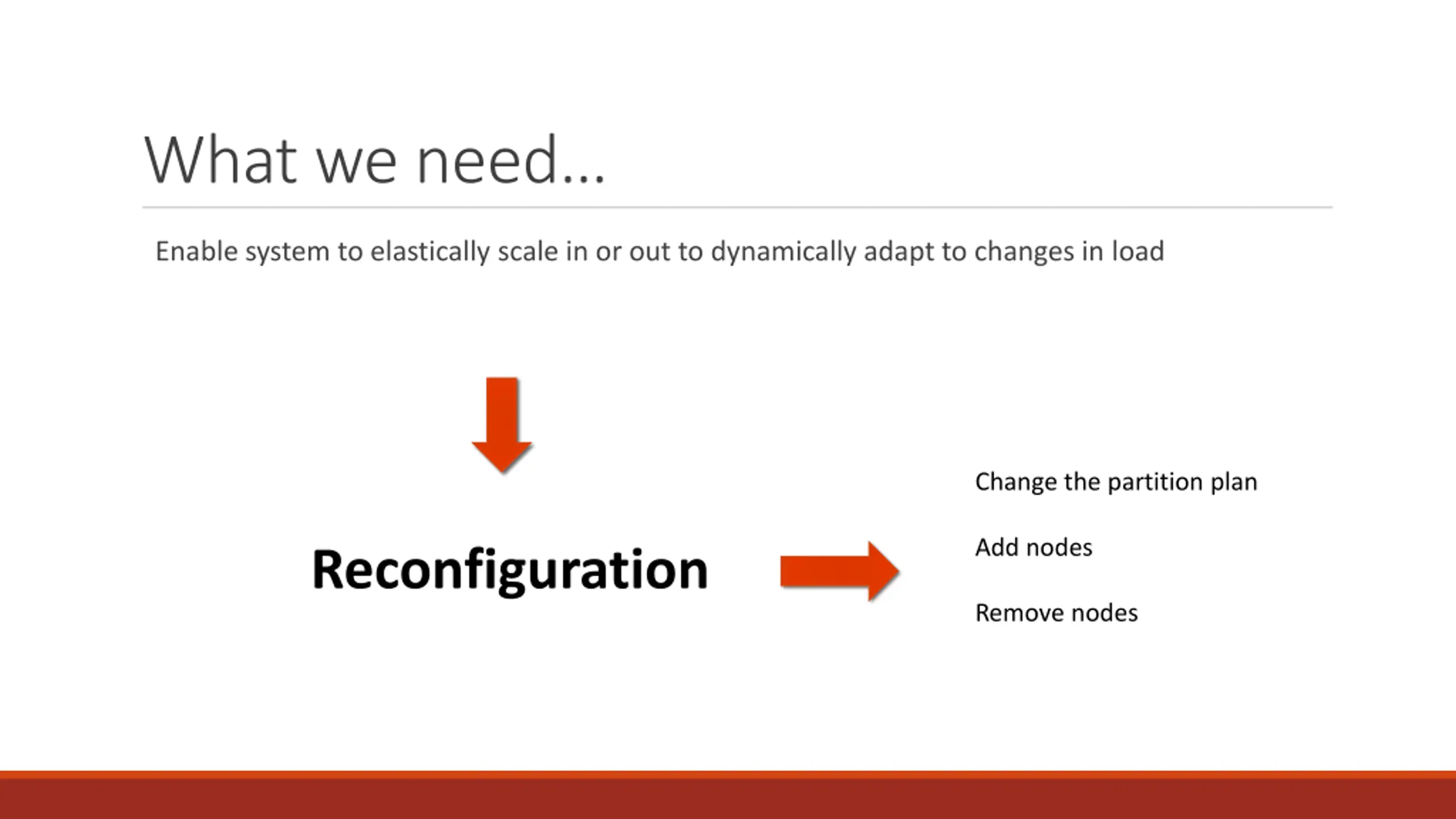 What we need…

Enable system to elastically scale in or out to dynamically adapt to changes in load

Reconfiguration

Change the partition plan

Add nodes

Remove nodes